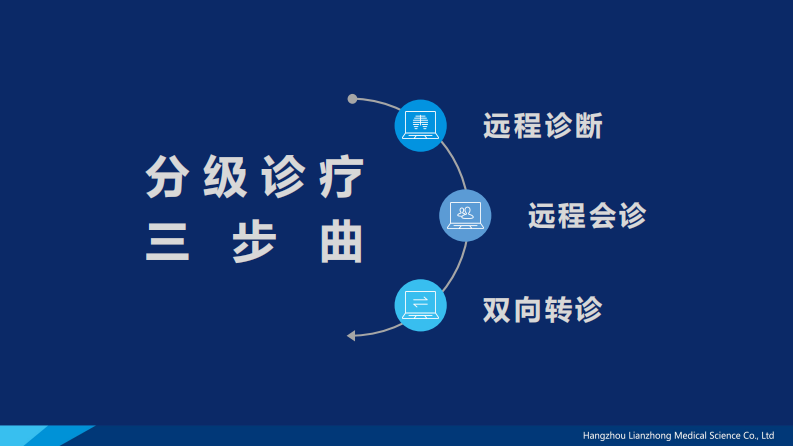 分级诊疗
三 步 曲

远程诊断

远程会诊

双向转诊

Hangzhou Lianzhong Medical Science Co., Ltd